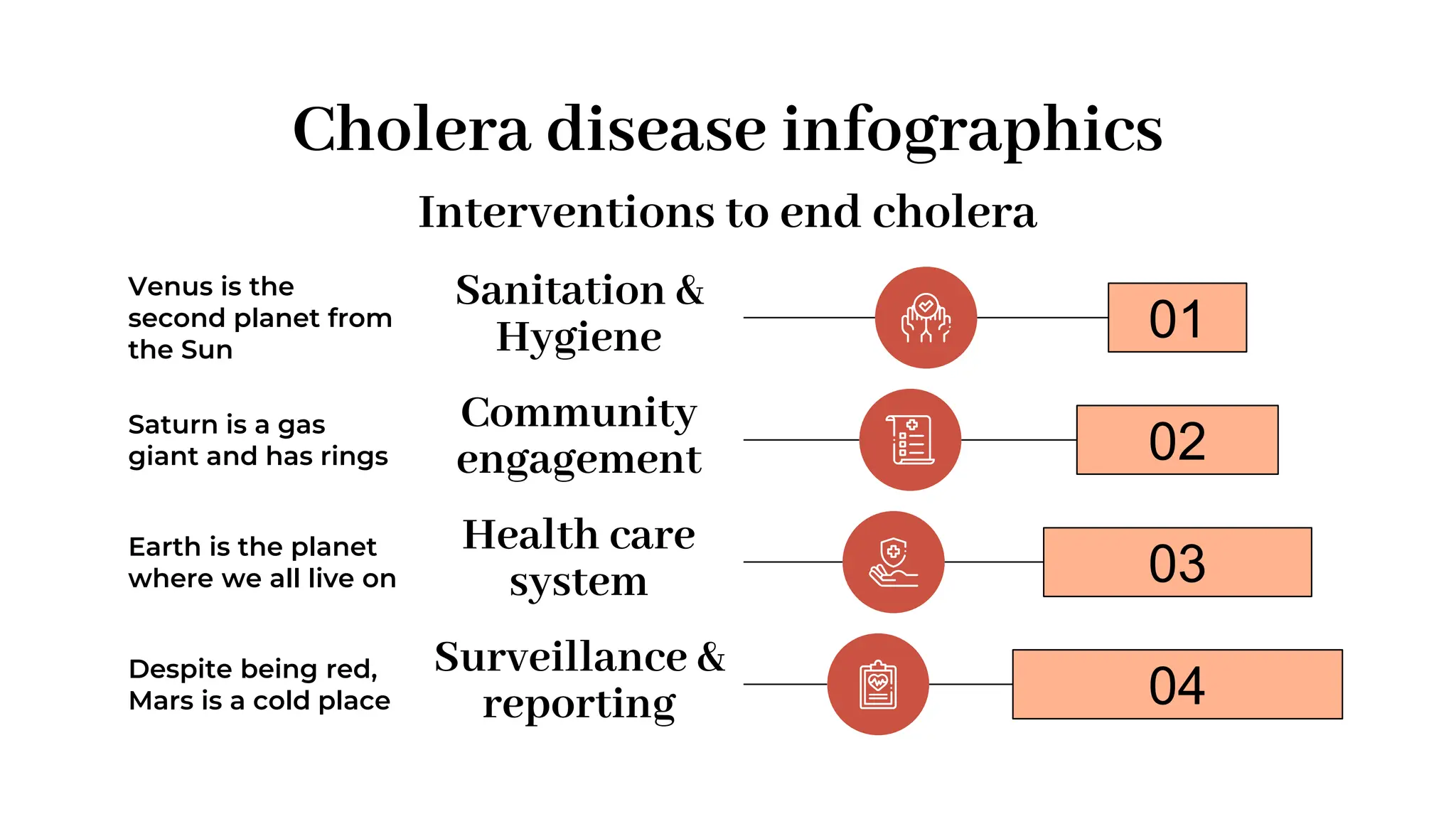 Cholera disease infographics

Interventions to end cholera

Venus is the second planet from the Sun

Sanitation & Hygiene

01

Saturn is a gas giant and has rings

Community engagement

02

Earth is the planet where we all live on

Health care system

03

Despite being red, Mars is a cold place

Surveillance & reporting

04